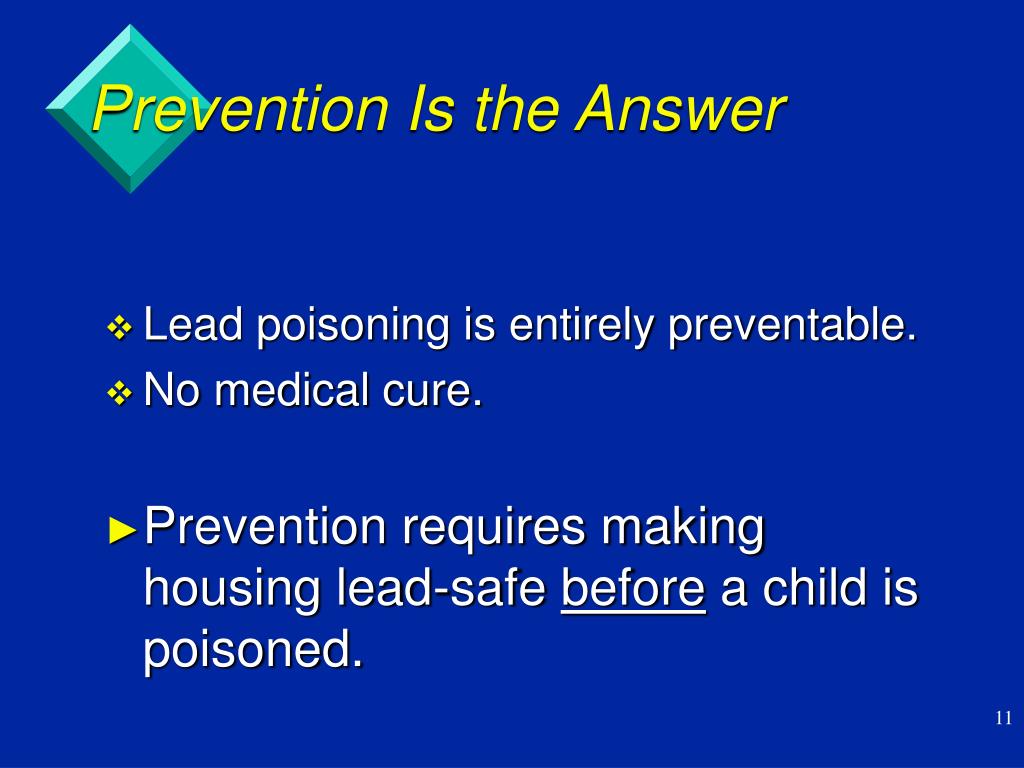 Prevention Is the Answer

❖ Lead poisoning is entirely preventable.
❖ No medical cure.

► Prevention requires making housing lead-safe before a child is poisoned.

11